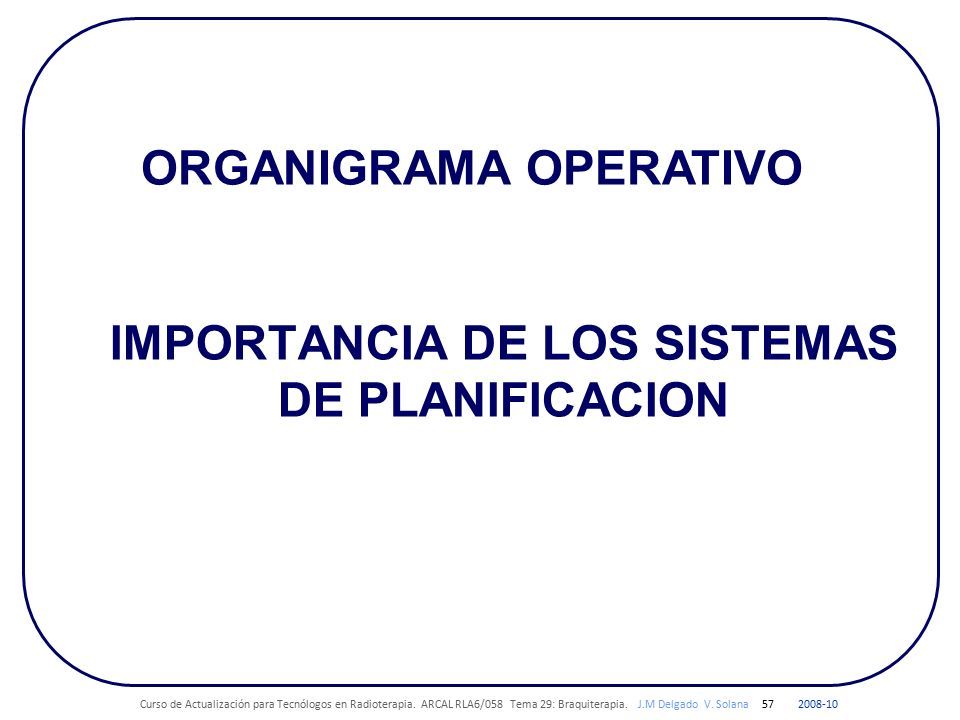 ORGANIGRAMA OPERATIVO

IMPORTANCIA DE LOS SISTEMAS DE PLANIFICACION

Curso de Actualización para Tecnólogos en Radioterapia. ARCAL RLA6/058 Tema 29: Braquiterapia. J.M Delgado V. Solana 57 2008-10